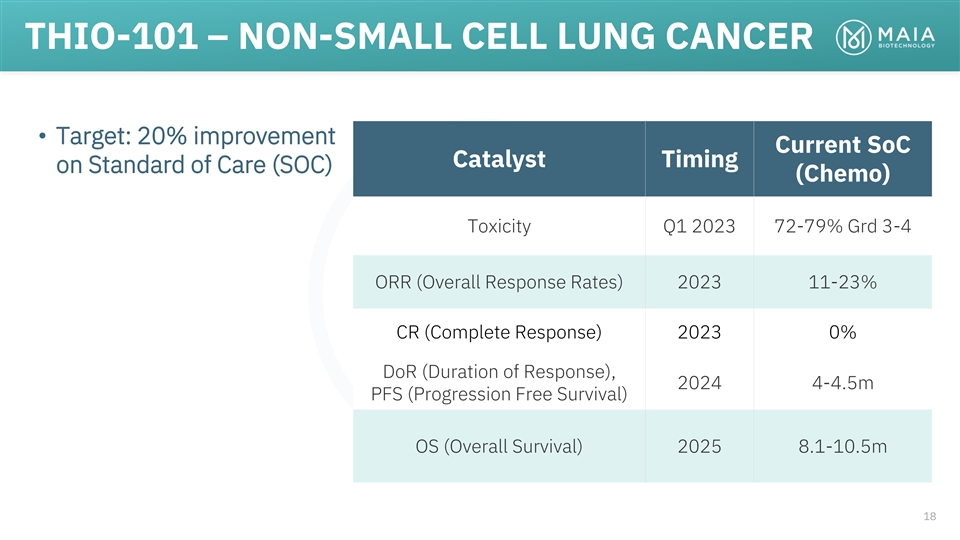 THIO-101 – NON-SMALL CELL LUNG CANCER

MAIA BIOTECHNOLOGY

• Target: 20% improvement on Standard of Care (SOC)

| Catalyst | Timing | Current SoC (Chemo) |
|---|---|---|
| Toxicity | Q1 2023 | 72-79% Grd 3-4 |
| ORR (Overall Response Rates) | 2023 | 11-23% |
| CR (Complete Response) | 2023 | 0% |
| DoR (Duration of Response), PFS (Progression Free Survival) | 2024 | 4-4.5m |
| OS (Overall Survival) | 2025 | 8.1-10.5m |

18